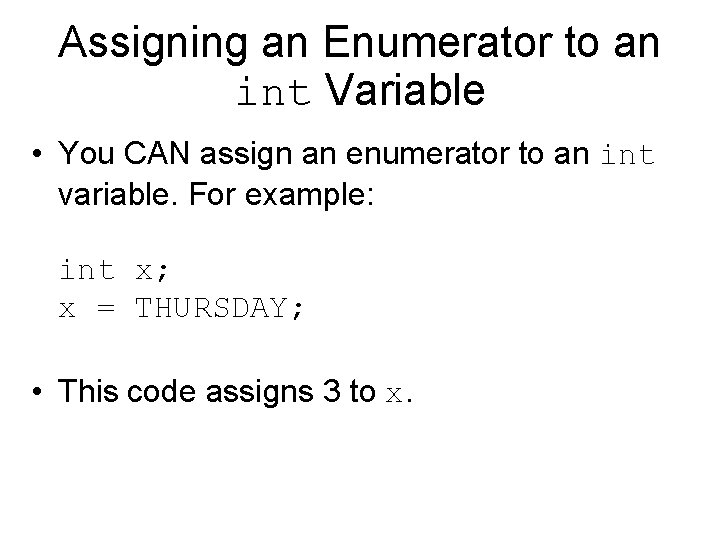 Assigning an Enumerator to an int Variable

• You CAN assign an enumerator to an int variable. For example:

int x;
x = THURSDAY;

• This code assigns 3 to x.